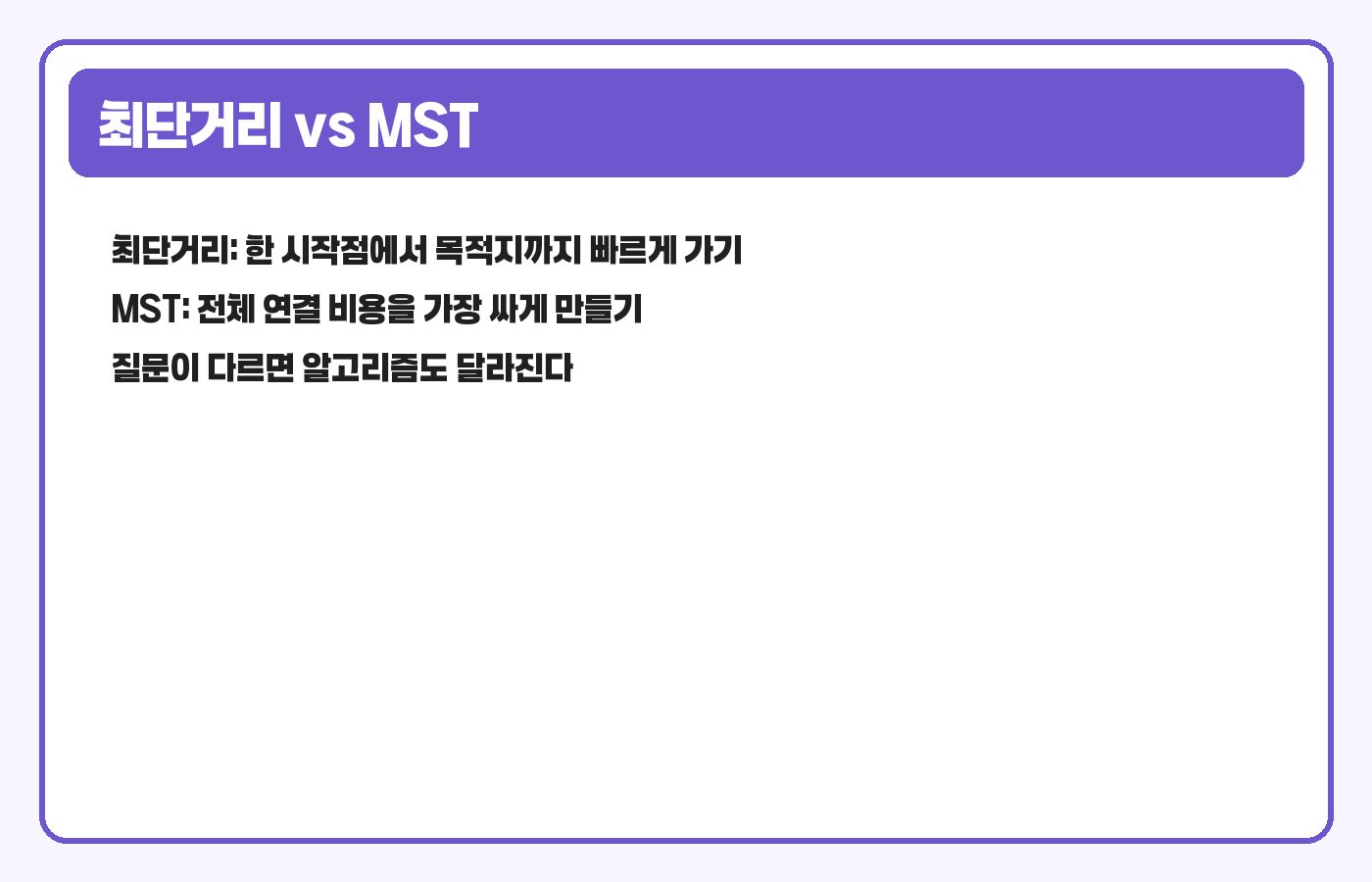 최단거리 vs MST

최단거리: 한 시작점에서 목적지까지 빠르게 가기

MST: 전체 연결 비용을 가장 싸게 만들기

질문이 다르면 알고리즘도 달라진다